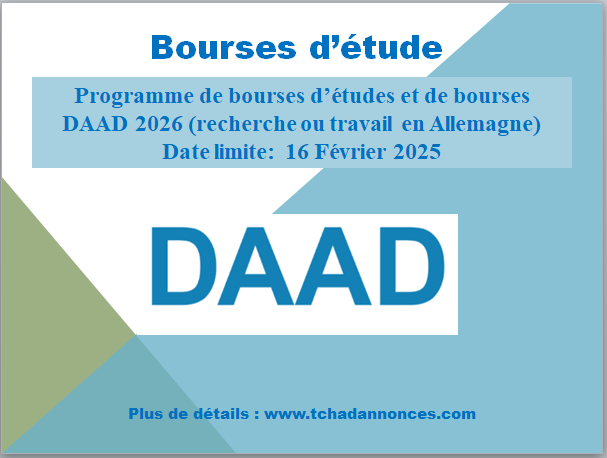 Bourses d'étude

Programme de bourses d'études et de bourses DAAD 2026 (recherche ou travail en Allemagne)
Date limite: 16 Février 2025

DAAD

Plus de détails : www.tchadannonces.com